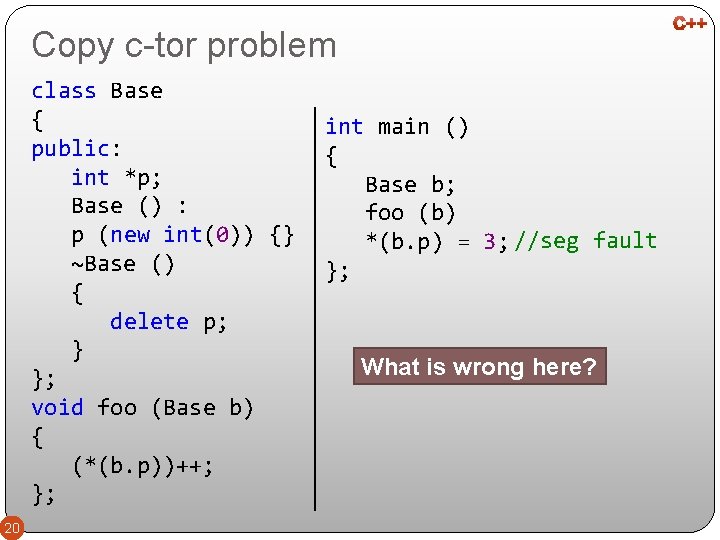 C++

Copy c-tor problem

class Base
{
public:
int *p;
Base () :
p (new int(0)) {}
~Base ()
{
delete p;
}
};
void foo (Base b)
{
(*(b.p))++;
};

int main ()
{
Base b;
foo (b)
*(b.p) = 3; //seg fault
};

What is wrong here?

20